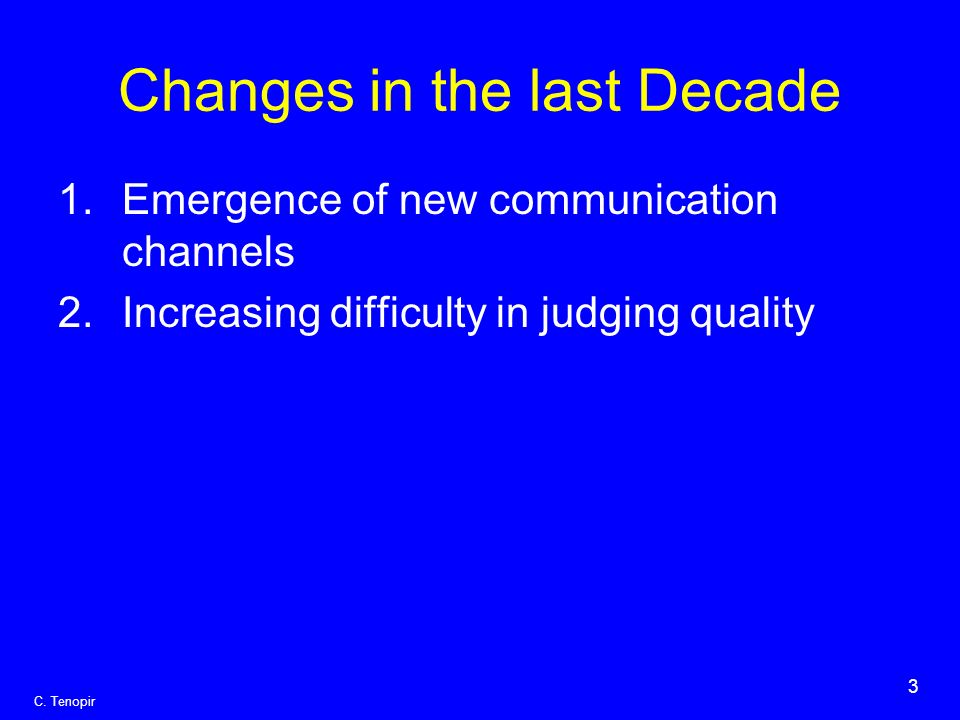 Changes in the last Decade

1. Emergence of new communication channels
2. Increasing difficulty in judging quality

C. Tenopir

3